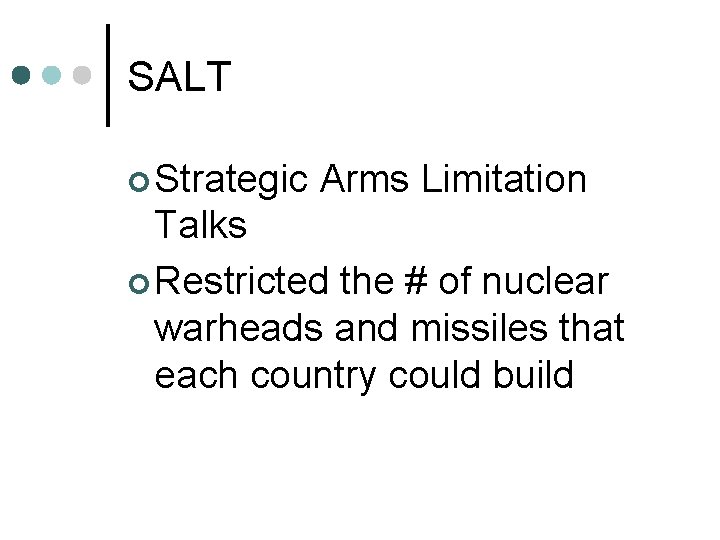 SALT

Strategic Arms Limitation Talks

Restricted the # of nuclear warheads and missiles that each country could build